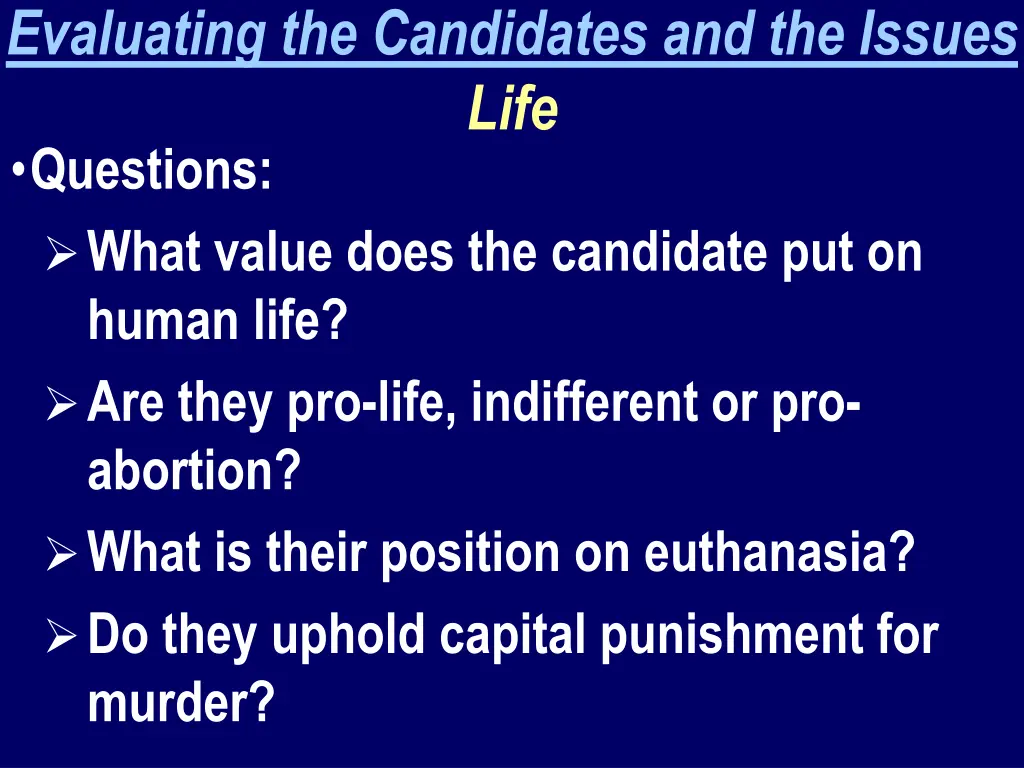 Evaluating the Candidates and the Issues

Life

• Questions:

➢ What value does the candidate put on human life?

➢ Are they pro-life, indifferent or pro-abortion?

➢ What is their position on euthanasia?

➢ Do they uphold capital punishment for murder?